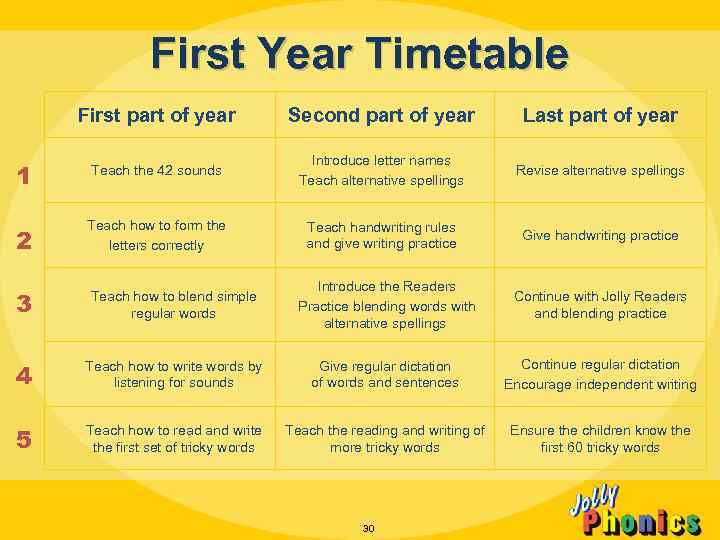 First Year Timetable

| | First part of year | Second part of year | Last part of year |
|---|---|---|---|
| 1 | Teach the 42 sounds | Introduce letter names Teach alternative spellings | Revise alternative spellings |
| 2 | Teach how to form the letters correctly | Teach handwriting rules and give writing practice | Give handwriting practice |
| 3 | Teach how to blend simple regular words | Introduce the Readers Practice blending words with alternative spellings | Continue with Jolly Readers and blending practice |
| 4 | Teach how to write words by listening for sounds | Give regular dictation of words and sentences | Continue regular dictation Encourage independent writing |
| 5 | Teach how to read and write the first set of tricky words | Teach the reading and writing of more tricky words | Ensure the children know the first 60 tricky words |

30

Jolly Phonics